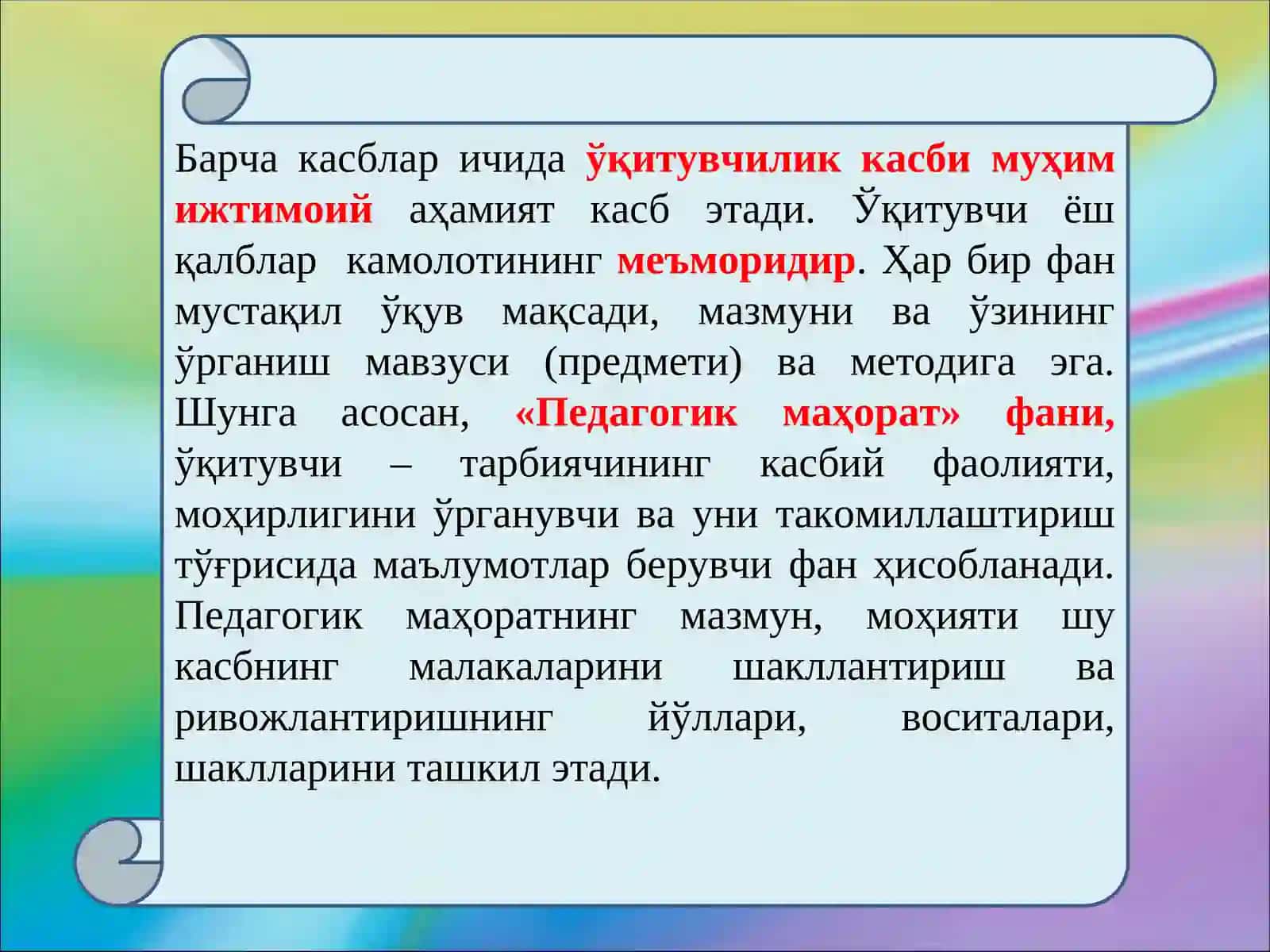 Барча касблар ичида ўқитувчилик касби муҳим ижтимоий аҳамият касб этади. Ўқитувчи ёш қалблар камолотининг меъморидир. Ҳар бир фан мустақил ўқув мақсади, мазмуни ва ўзининг ўрганиш мавзуси (предмети) ва методига эга. Шунга асосан, «Педагогик маҳорат» фани, ўқитувчи – тарбиячининг касбий фаолияти, моҳирлигини ўрганувчи ва уни такомиллаштириш тўғрисида маълумотлар берувчи фан ҳисобланади. Педагогик маҳоратнинг мазмун, моҳияти шу касбнинг малакаларини шакллантириш ва ривожлантиришнинг йўллари, воситалари, шаклларини ташкил этади.